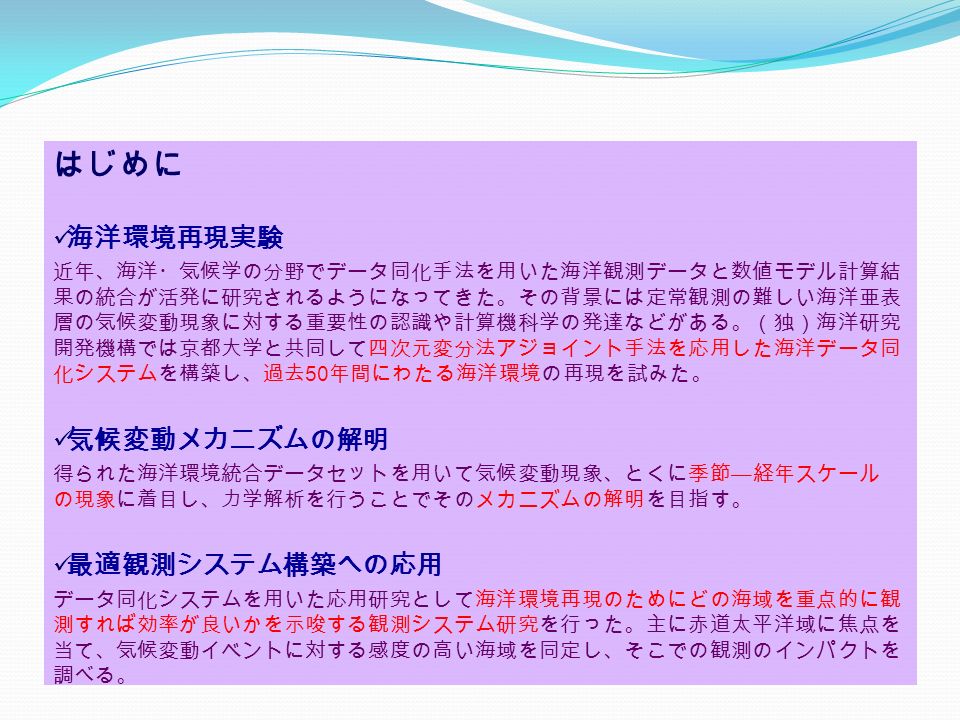 はじめに

✓海洋環境再現実験

近年、海洋・気候学の分野でデータ同化手法を用いた海洋観測データと数値モデル計算結果の統合が活発に研究されるようになってきた。その背景には定常観測の難しい海洋亜表層の気候変動現象に対する重要性の認識や計算機科学の発達などがある。（独）海洋研究開発機構では京都大学と共同して四次元変分法アジョイント手法を応用した海洋データ同化システムを構築し、過去50年間にわたる海洋環境の再現を試みた。

✓気候変動メカニズムの解明

得られた海洋環境統合データセットを用いて気候変動現象、とくに季節―経年スケールの現象に着目し、力学解析を行うことでそのメカニズムの解明を目指す。

✓最適観測システム構築への応用

データ同化システムを用いた応用研究として海洋環境再現のためにどの海域を重点的に観測すれば効率が良いかを示唆する観測システム研究を行った。主に赤道太平洋域に焦点を当て、気候変動イベントに対する感度の高い海域を同定し、そこでの観測のインパクトを調べる。